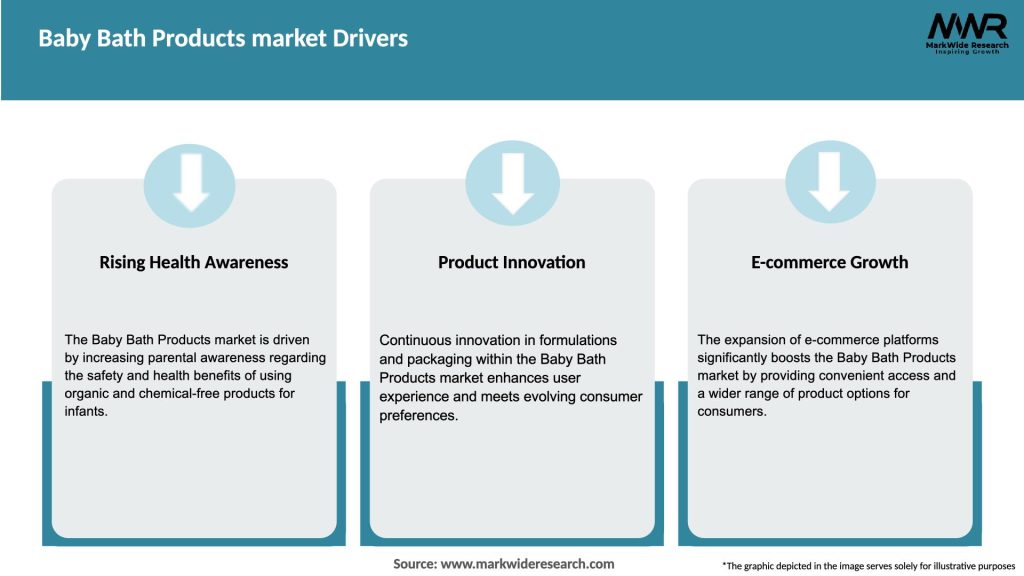 Baby Bath Products market Drivers

MWR
MarkWide Research
Inspiring Growth

Rising Health Awareness

The Baby Bath Products market is driven by increasing parental awareness regarding the safety and health benefits of using organic and chemical-free products for infants.

Product Innovation

Continuous innovation in formulations and packaging within the Baby Bath Products market enhances user experience and meets evolving consumer preferences.

E-commerce Growth

The expansion of e-commerce platforms significantly boosts the Baby Bath Products market by providing convenient access and a wider range of product options for consumers.

Source: www.markwideresearch.com

*The graphic depicted in the image serves solely for illustrative purposes